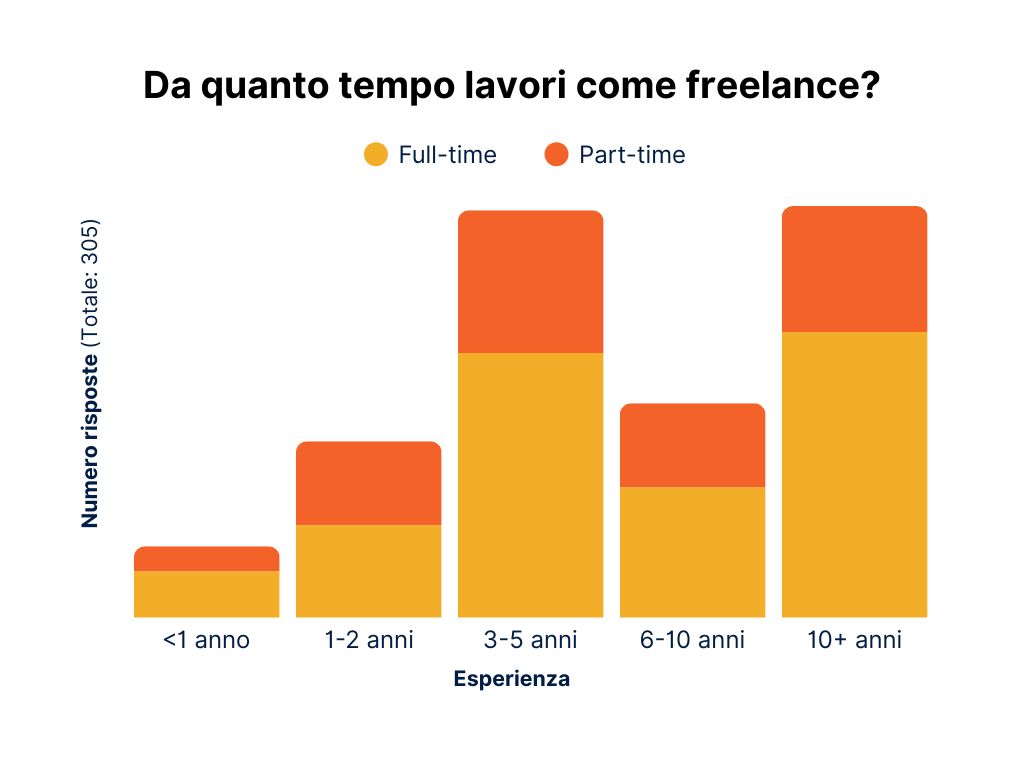 Da quanto tempo lavori come freelance?

Full-time
Part-time

Numero risposte (Totale: 305)

<1 anno
1-2 anni
3-5 anni
6-10 anni
10+ anni

Esperienza